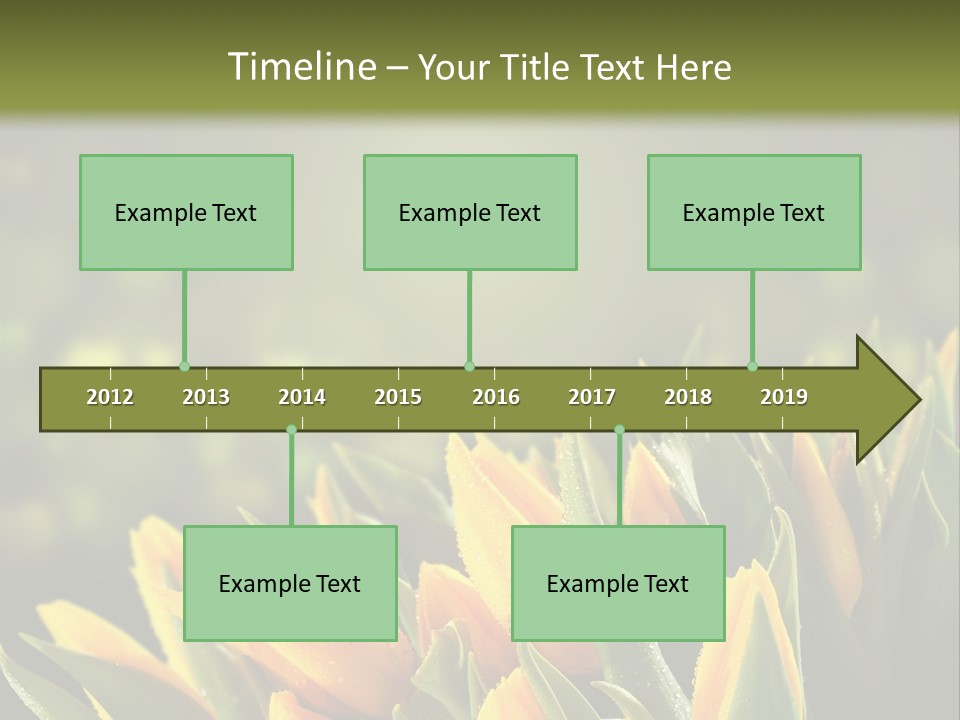 Timeline – Your Title Text Here

Example Text

Example Text

Example Text

2012 2013 2014 2015 2016 2017 2018 2019

Example Text

Example Text